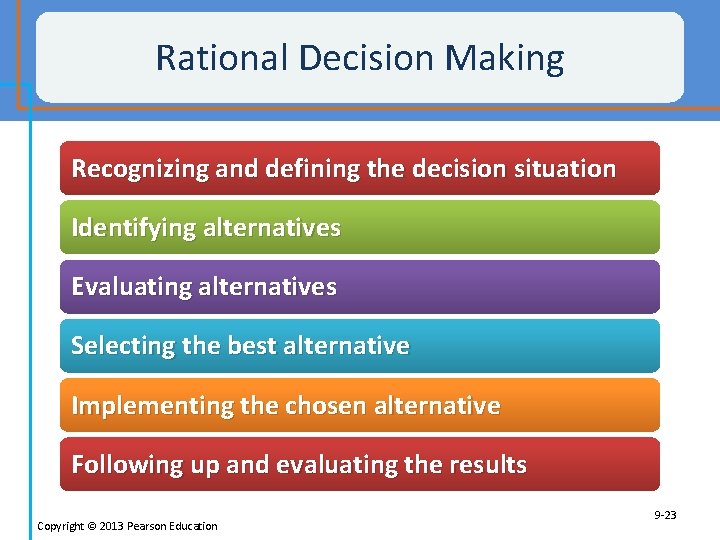 Rational Decision Making

Recognizing and defining the decision situation

Identifying alternatives

Evaluating alternatives

Selecting the best alternative

Implementing the chosen alternative

Following up and evaluating the results

Copyright © 2013 Pearson Education

9-23